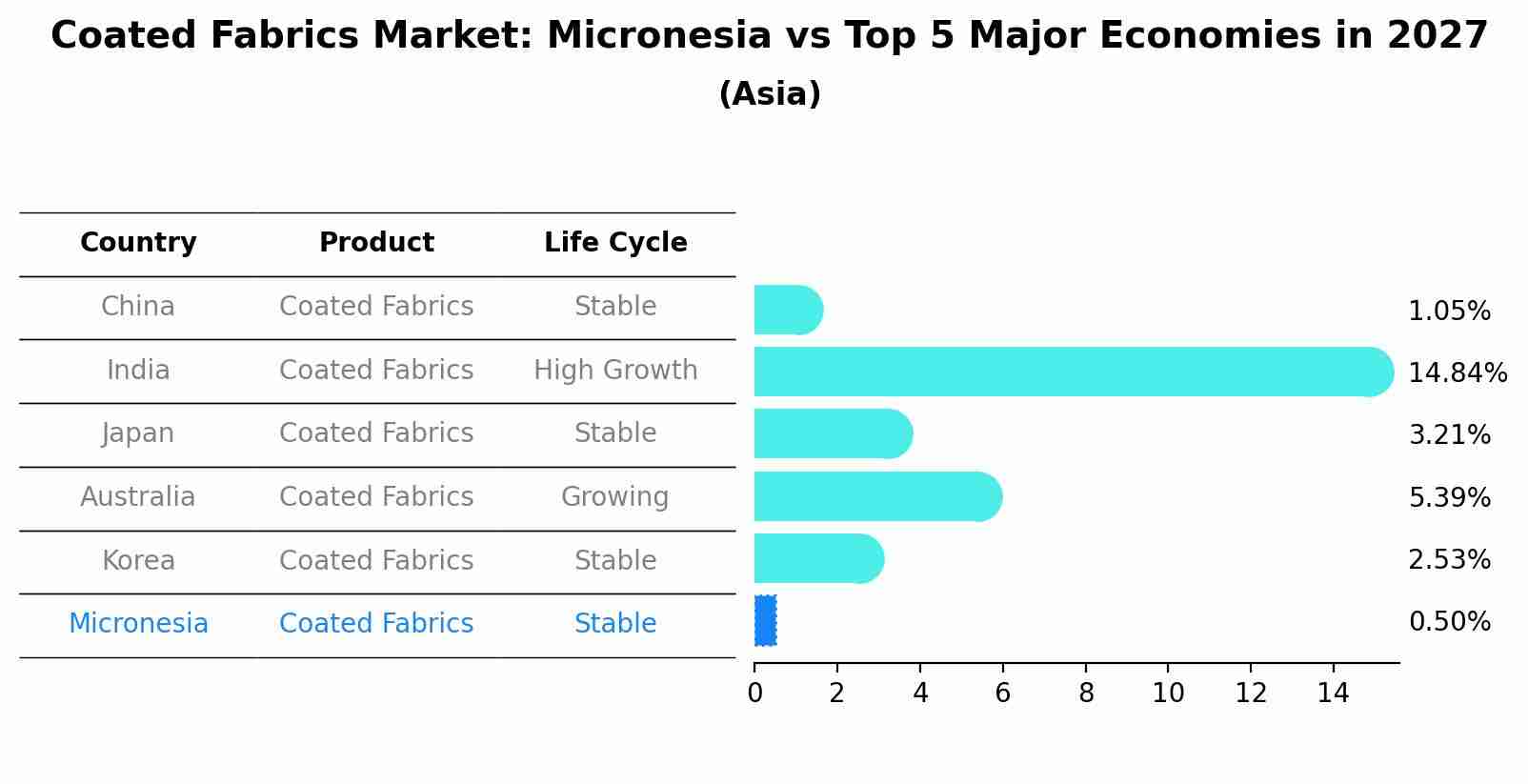 Coated Fabrics Market: Micronesia vs Top 5 Major Economies in 2027
(Asia)

| Country | Product | Life Cycle |
|---|---|---|
| China | Coated Fabrics | Stable |
| India | Coated Fabrics | High Growth |
| Japan | Coated Fabrics | Stable |
| Australia | Coated Fabrics | Growing |
| Korea | Coated Fabrics | Stable |
| Micronesia | Coated Fabrics | Stable |

1.05%
14.84%
3.21%
5.39%
2.53%
0.50%

0 2 4 6 8 10 12 14